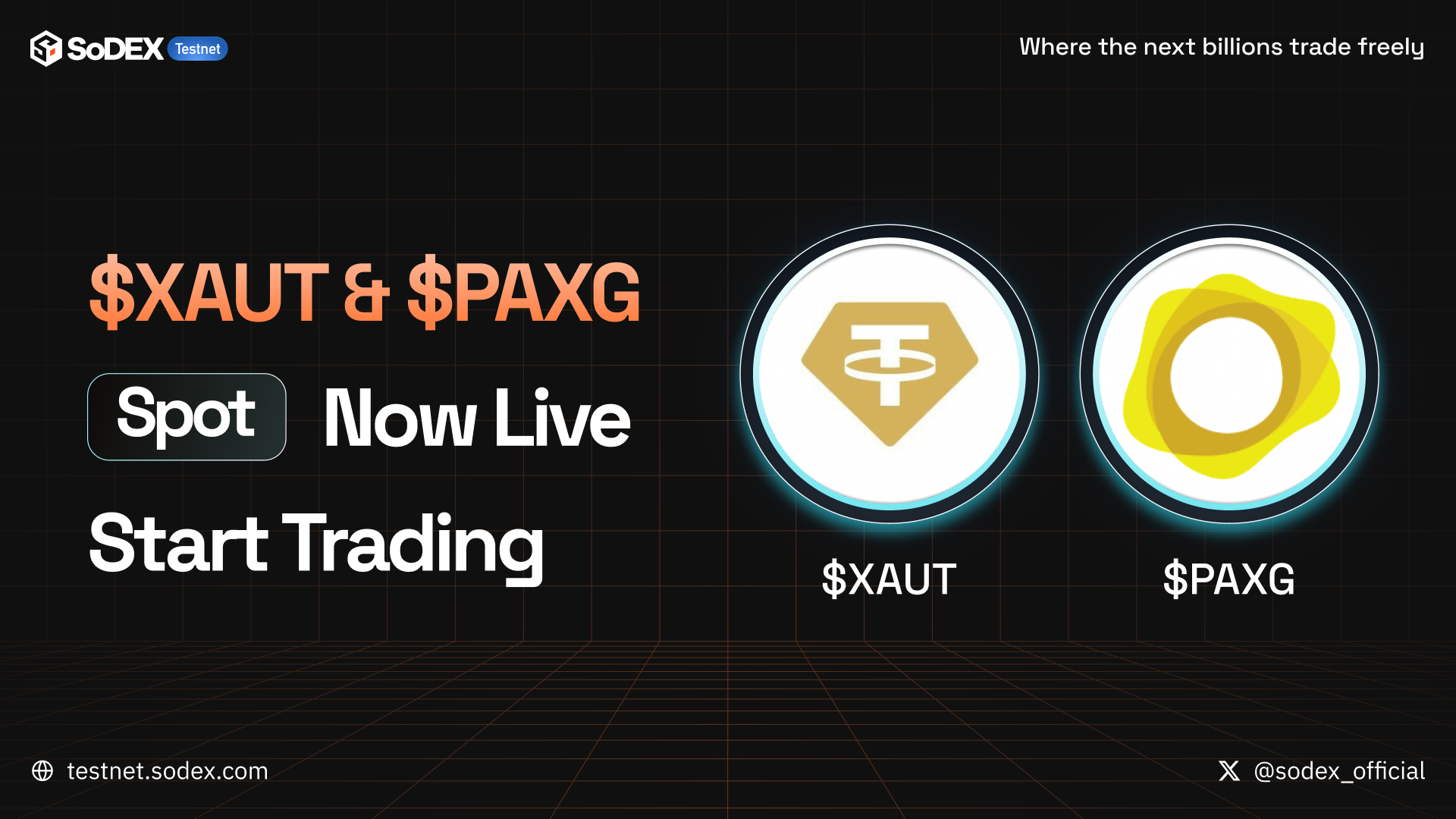 SoDEX Testnet

Where the next billions trade freely

\$XAUT & \$PAXG

Spot Now Live

Start Trading

\$XAUT

\$PAXG

testnet.sodex.com

@sodex_official